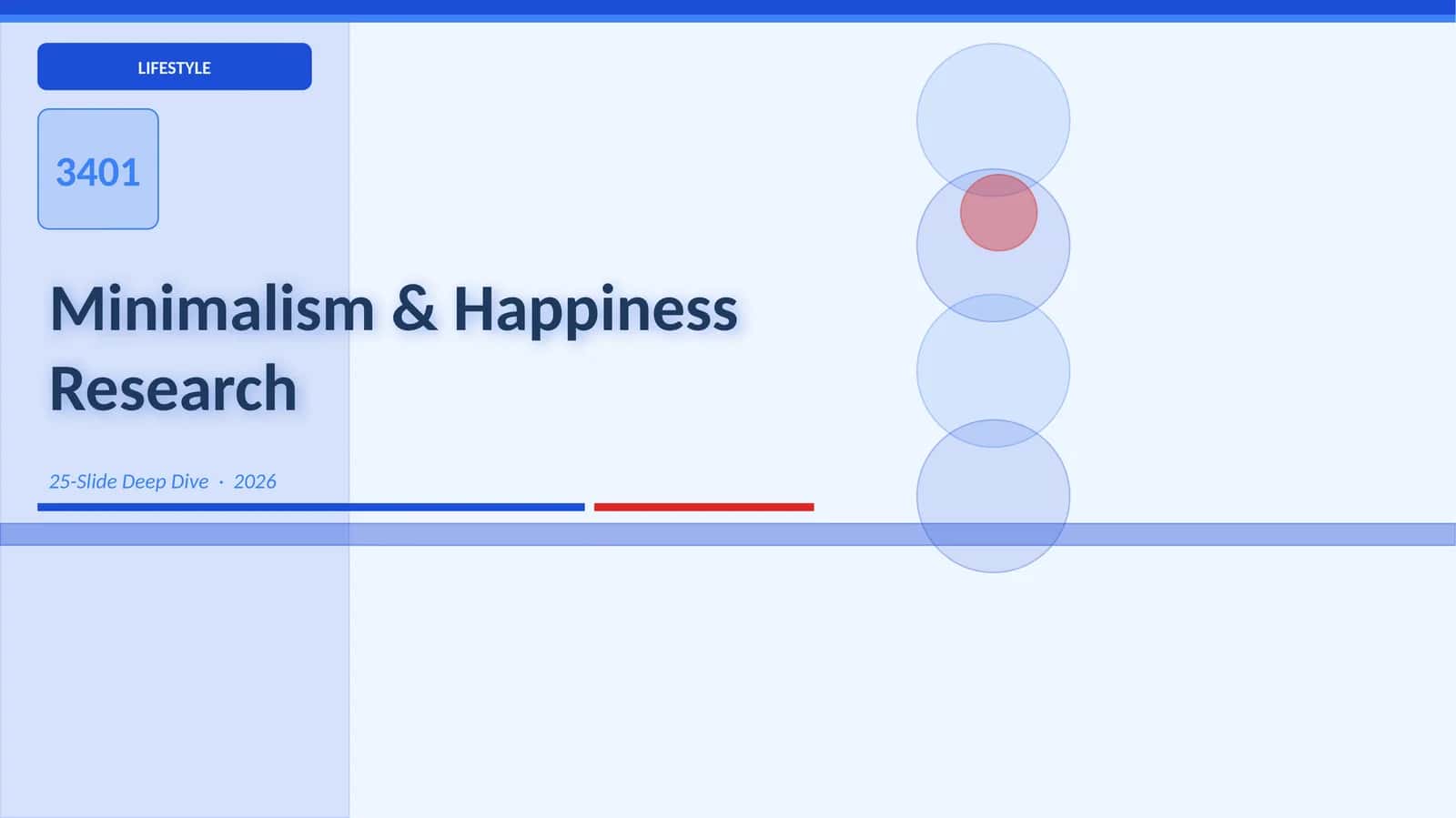 LIFESTYLE

3401

Minimalism & Happiness Research

25-Slide Deep Dive · 2026